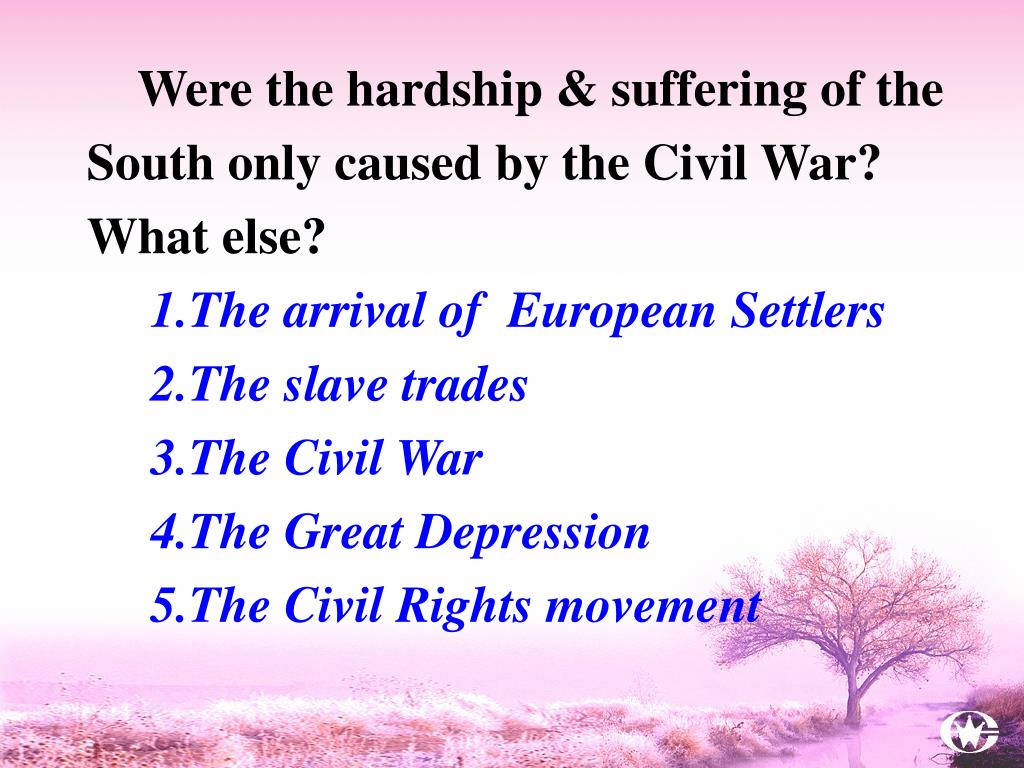 Were the hardship & suffering of the South only caused by the Civil War? What else?

1.The arrival of European Settlers

2.The slave trades

3.The Civil War

4.The Great Depression

5.The Civil Rights movement